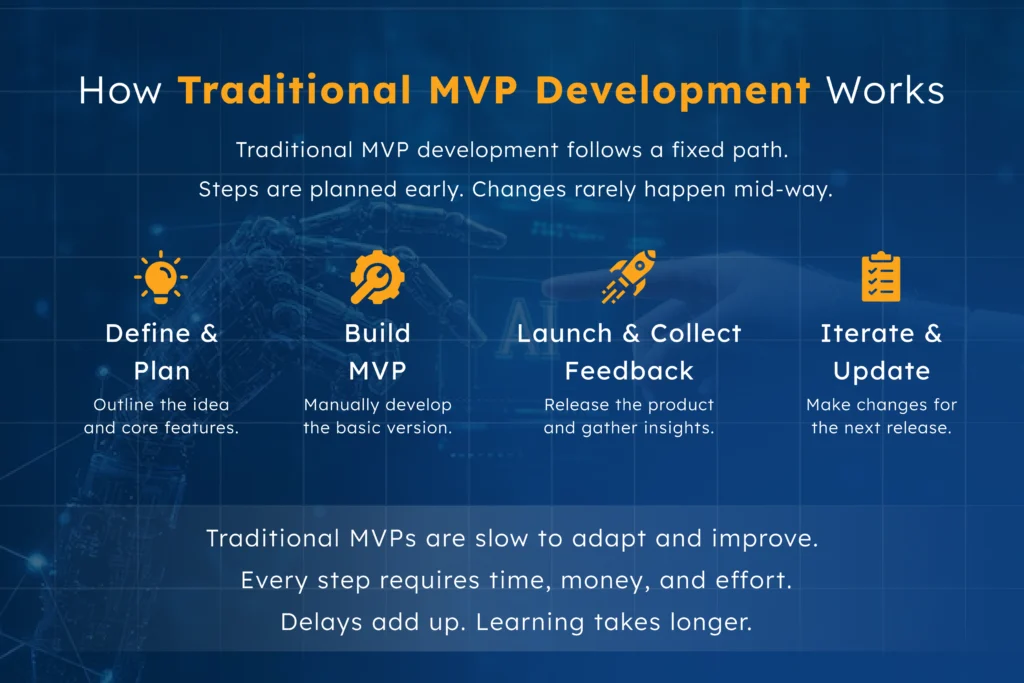 How Traditional MVP Development Works

Traditional MVP development follows a fixed path.
Steps are planned early. Changes rarely happen mid-way.

Define & Plan
Outline the idea and core features.

Build MVP
Manually develop the basic version.

Launch & Collect Feedback
Release the product and gather insights.

Iterate & Update
Make changes for the next release.

Traditional MVPs are slow to adapt and improve.
Every step requires time, money, and effort.
Delays add up. Learning takes longer.